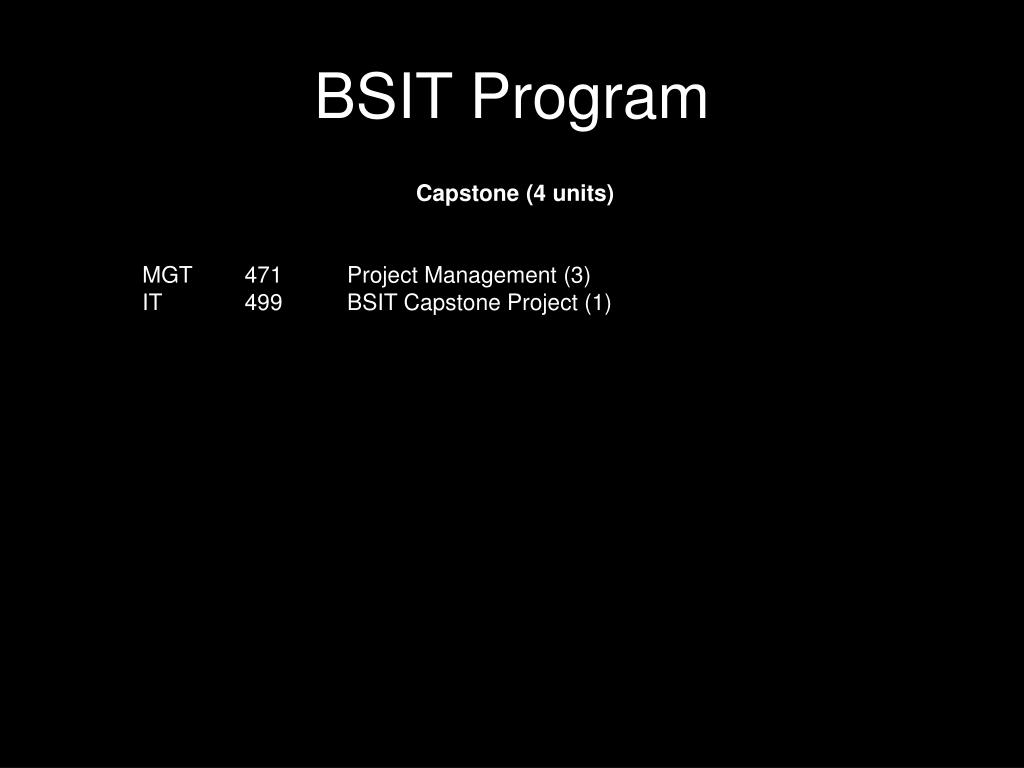 BSIT Program

Capstone (4 units)

MGT 471 Project Management (3)
IT 499 BSIT Capstone Project (1)